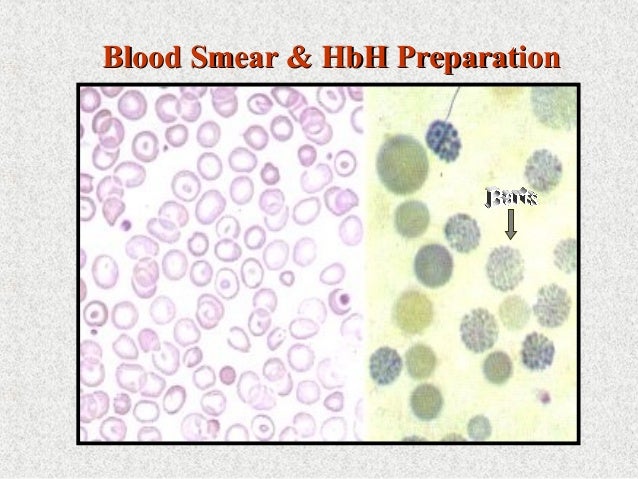 Blood Smear & HbH Preparation

Barts